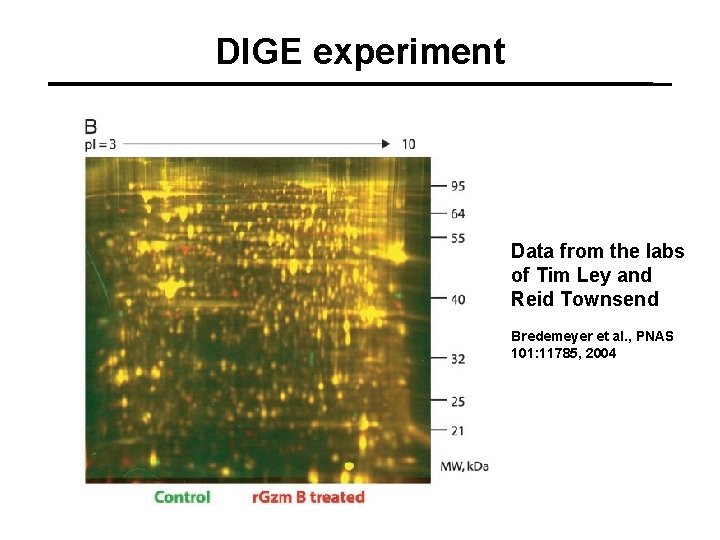 DIGE experiment

B
pI = 3 10

95
64
55
40
32
25
21
MW, kDa

Control rGzm B treated

Data from the labs of Tim Ley and Reid Townsend

Bredemeyer et al., PNAS 101:11785, 2004